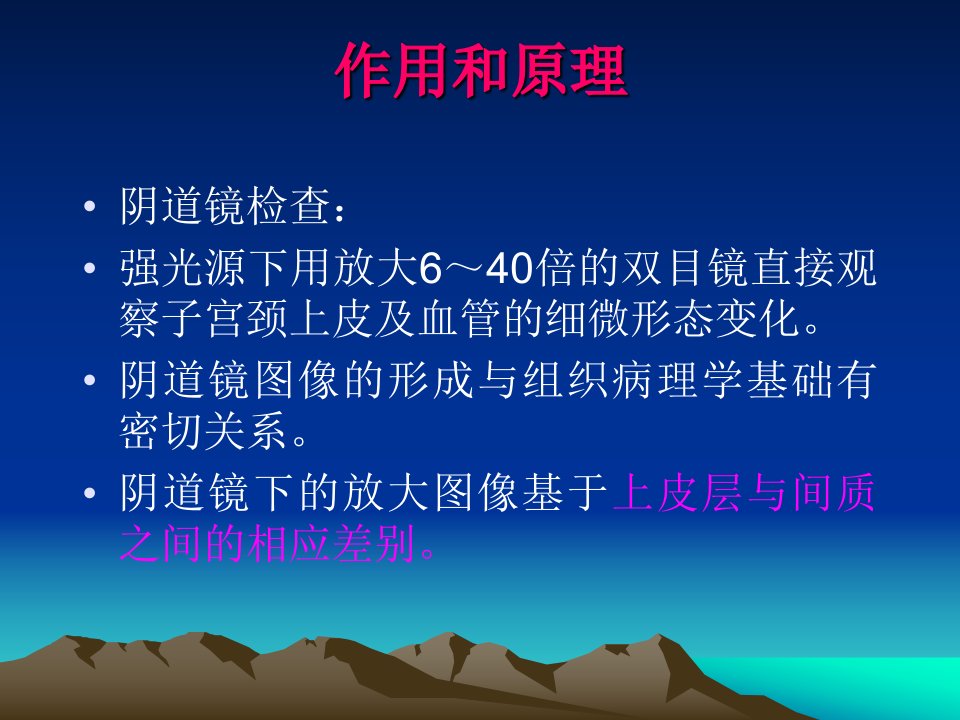 作用和原理

• 阴道镜检查：
• 强光源下用放大6～40倍的双目镜直接观察子宫颈上皮及血管的细微形态变化。
• 阴道镜图像的形成与组织病理学基础有密切关系。
• 阴道镜下的放大图像基于上皮层与间质之间的相应差别。